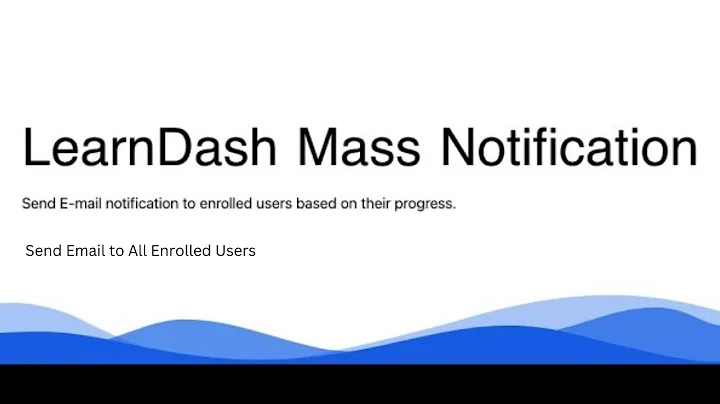 LearnDash Mass Notification

Send E-mail notification to enrolled users based on their progress.

Send Email to All Enrolled Users